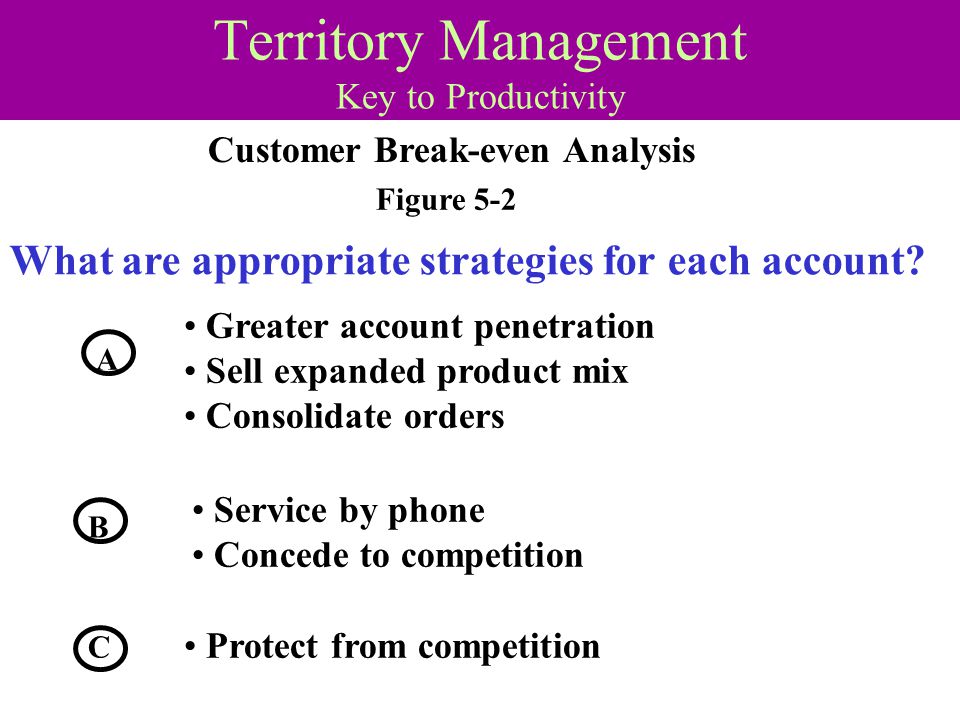 Territory Management
Key to Productivity

Customer Break-even Analysis
Figure 5-2

What are appropriate strategies for each account?

A
• Greater account penetration
• Sell expanded product mix
• Consolidate orders

B
• Service by phone
• Concede to competition

C
• Protect from competition